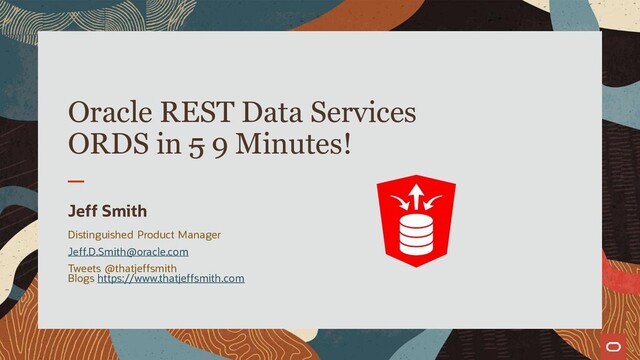 Oracle REST Data Services
ORDS in 5 9 Minutes!

Jeff Smith

Distinguished Product Manager

Jeff.D.Smith@oracle.com

Tweets @thatjeffsmith
Blogs https://www.thatjeffsmith.com